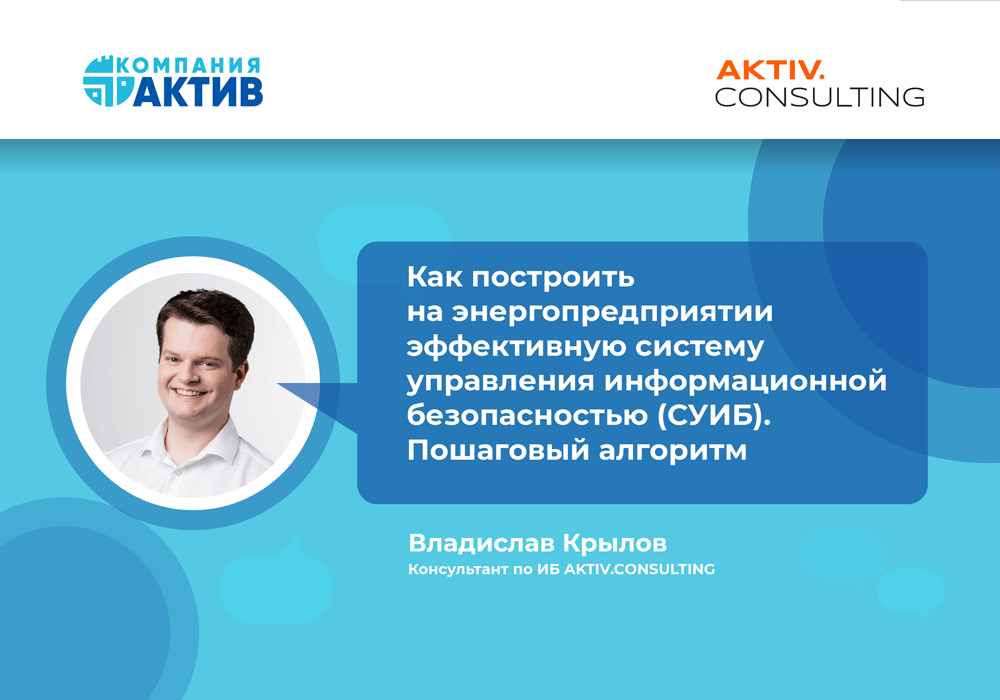 КОМПАНИЯ
АКТИВ

AKTIV.
CONSULTING

Как построить на энергопредприятии эффективную систему управления информационной безопасностью (СУИБ). Пошаговый алгоритм

Владислав Крылов
Консультант по ИБ AKTIV.CONSULTING